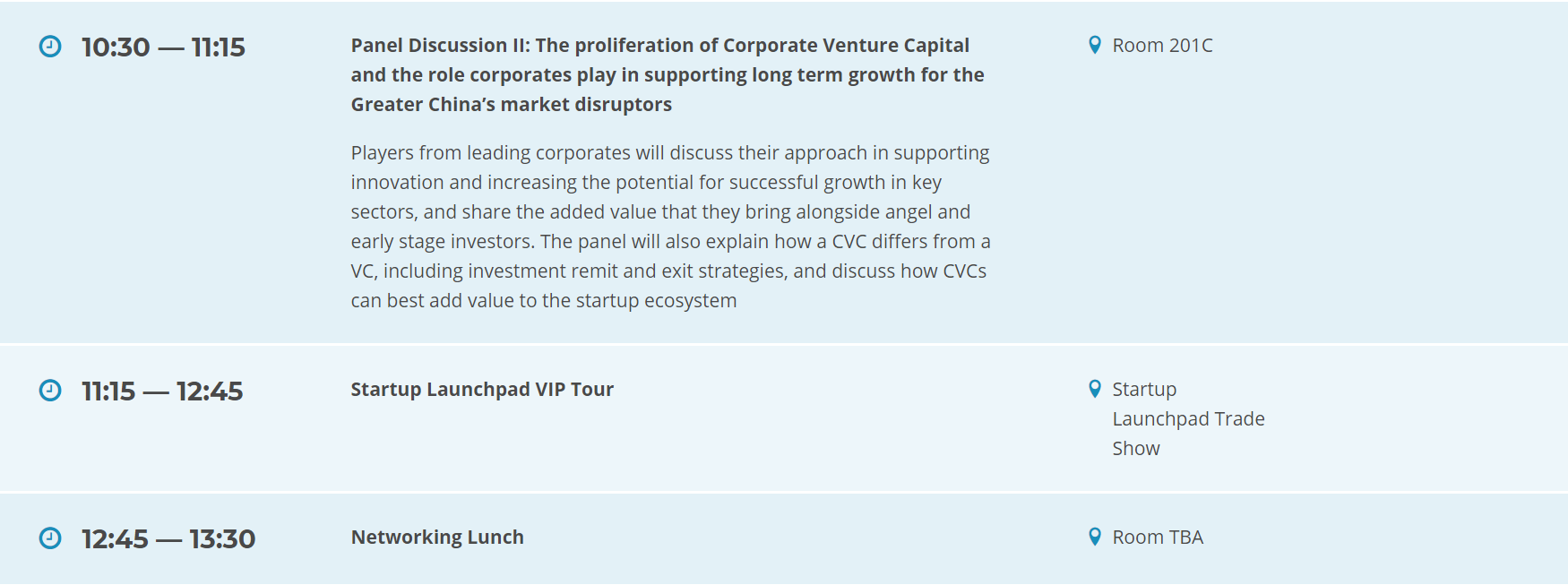 10:30 — 11:15

Panel Discussion II: The proliferation of Corporate Venture Capital and the role corporates play in supporting long term growth for the Greater China's market disruptors

Players from leading corporates will discuss their approach in supporting innovation and increasing the potential for successful growth in key sectors, and share the added value that they bring alongside angel and early stage investors. The panel will also explain how a CVC differs from a VC, including investment remit and exit strategies, and discuss how CVCs can best add value to the startup ecosystem

Room 201C

11:15 — 12:45

Startup Launchpad VIP Tour

Startup Launchpad Trade Show

12:45 — 13:30

Networking Lunch

Room TBA